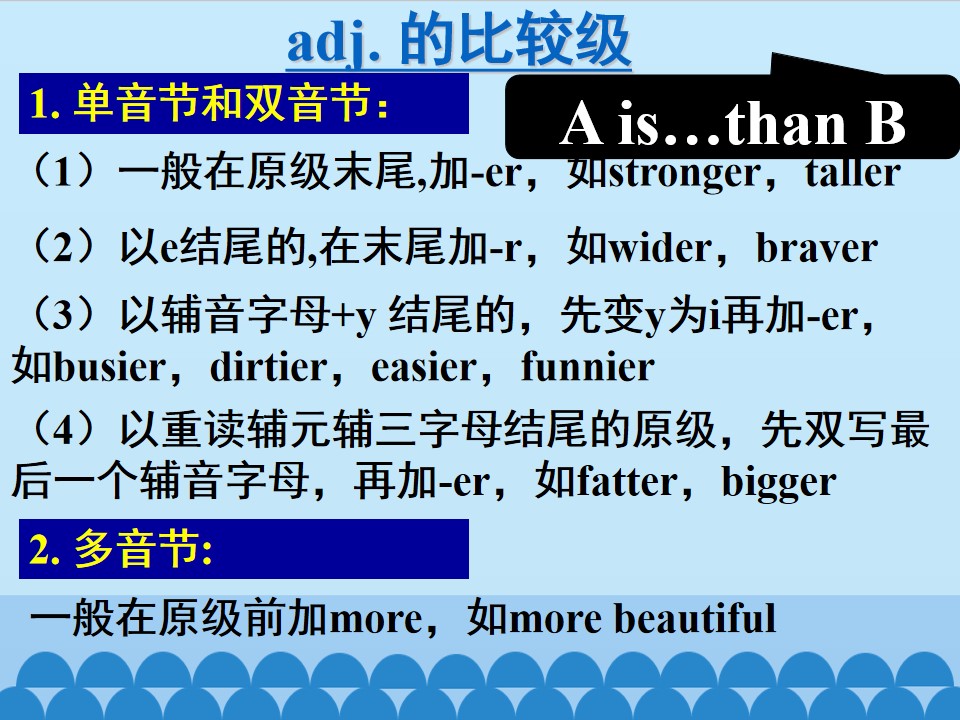 adj.的比较级

1.单音节和双音节:

A is…than B

（1）一般在原级末尾,加-er，如stronger，taller

（2）以e结尾的,在末尾加-r，如wider，braver

（3）以辅音字母+y结尾的，先变y为i再加-er，如busier，dirtier，easier，funnier

（4）以重读辅元辅三字母结尾的原级，先双写最后一个辅音字母，再加-er，如fatter，bigger

2.多音节:

一般在原级前加more，如more beautiful